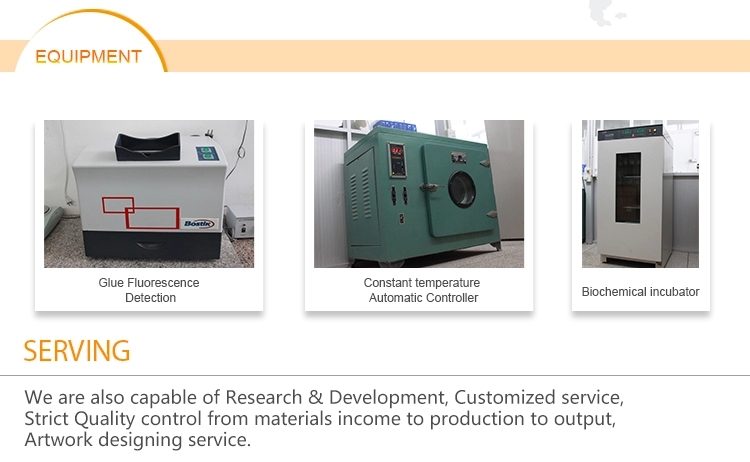 EQUIPMENT

Bostik

Glue Fluorescence Detection

Constant temperature Automatic Controller

Biochemical incubator

SERVING

We are also capable of Research & Development, Customized service, Strict Quality control from materials income to production to output, Artwork designing service.